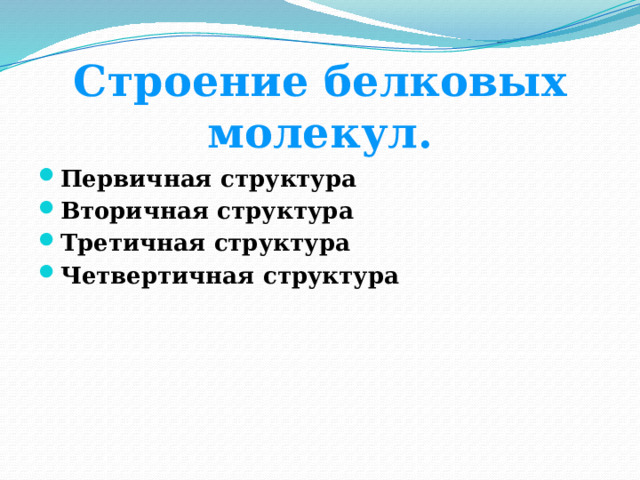 Строение белковых молекул.

- Первичная структура
- Вторичная структура
- Третичная структура
- Четвертичная структура